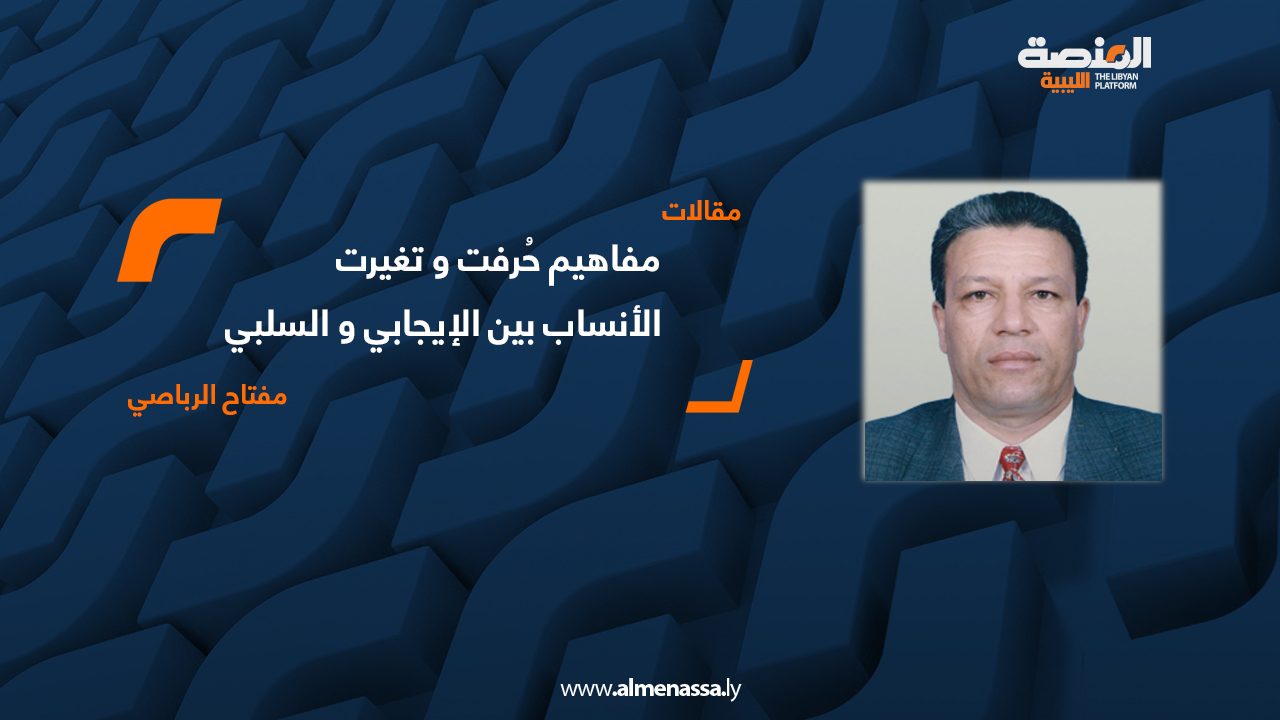 المنصة الليبية
THE LIBYAN PLATFORM

مقالات

مفاهيم حُرفت و تغيرت
الأنساب بين الإيجابي و السلبي

مفتاح الرباصي

www.almenassa.ly